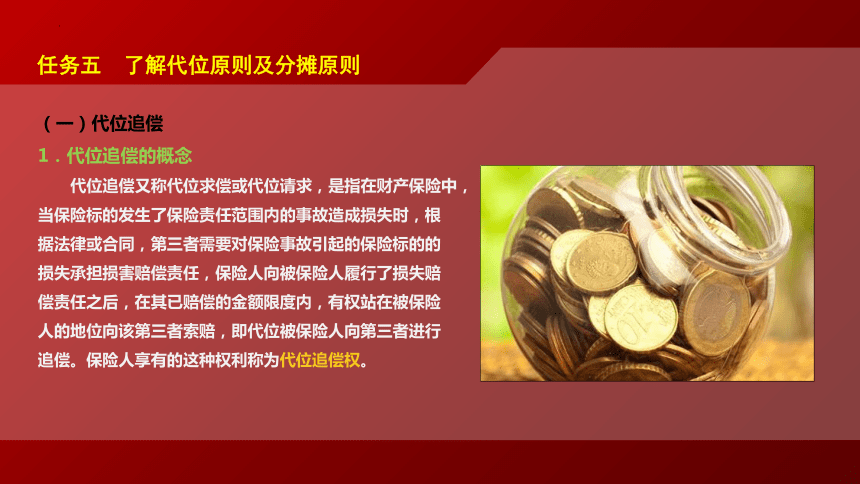 任务五　了解代位原则及分摊原则

（一）代位追偿

1．代位追偿的概念

代位追偿又称代位求偿或代位请求，是指在财产保险中，当保险标的发生了保险责任范围内的事故造成损失时，根据法律或合同，第三者需要对保险事故引起的保险标的的损失承担损害赔偿责任，保险人向被保险人履行了损失赔偿责任之后，在其已赔偿的金额限度内，有权站在被保险人的地位向该第三者索赔，即代位被保险人向第三者进行追偿。保险人享有的这种权利称为代位追偿权。